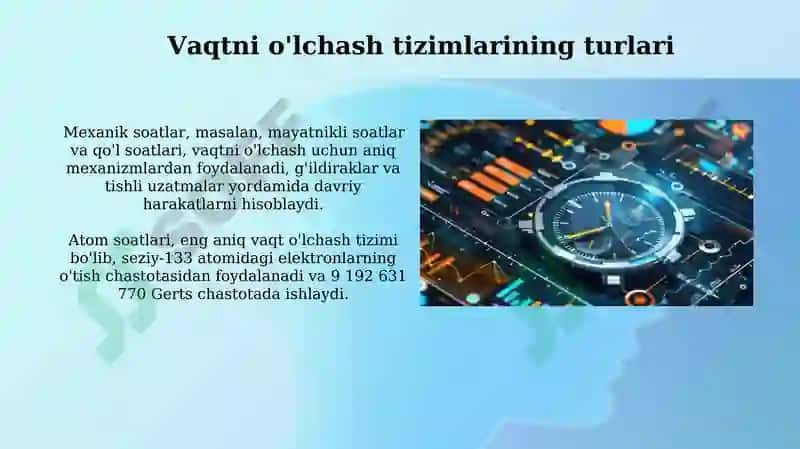 Vaqtni o'lchash tizimlarining turlari

Mexanik soatlar, masalan, mayatnikli soatlar va qo'l soatlari, vaqtni o'lchash uchun aniq mexanizmlardan foydalanadi, g'ildiraklar va tishli uzatmalar yordamida davriy harakatlarni hisoblaydi.

Atom soatlari, eng aniq vaqt o'lchash tizimi bo'lib, seziy-133 atomidagi elektronlarning o'tish chastotasidan foydalanadi va 9 192 631 770 Gerts chastotada ishlaydi.